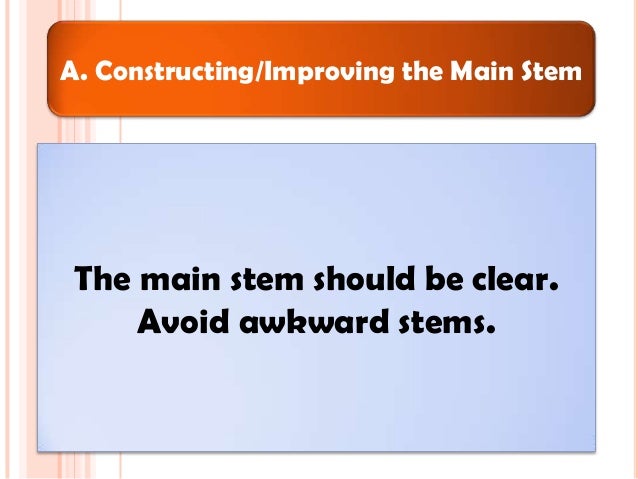 A. Constructing/Improving the Main Stem

The main stem should be clear. Avoid awkward stems.